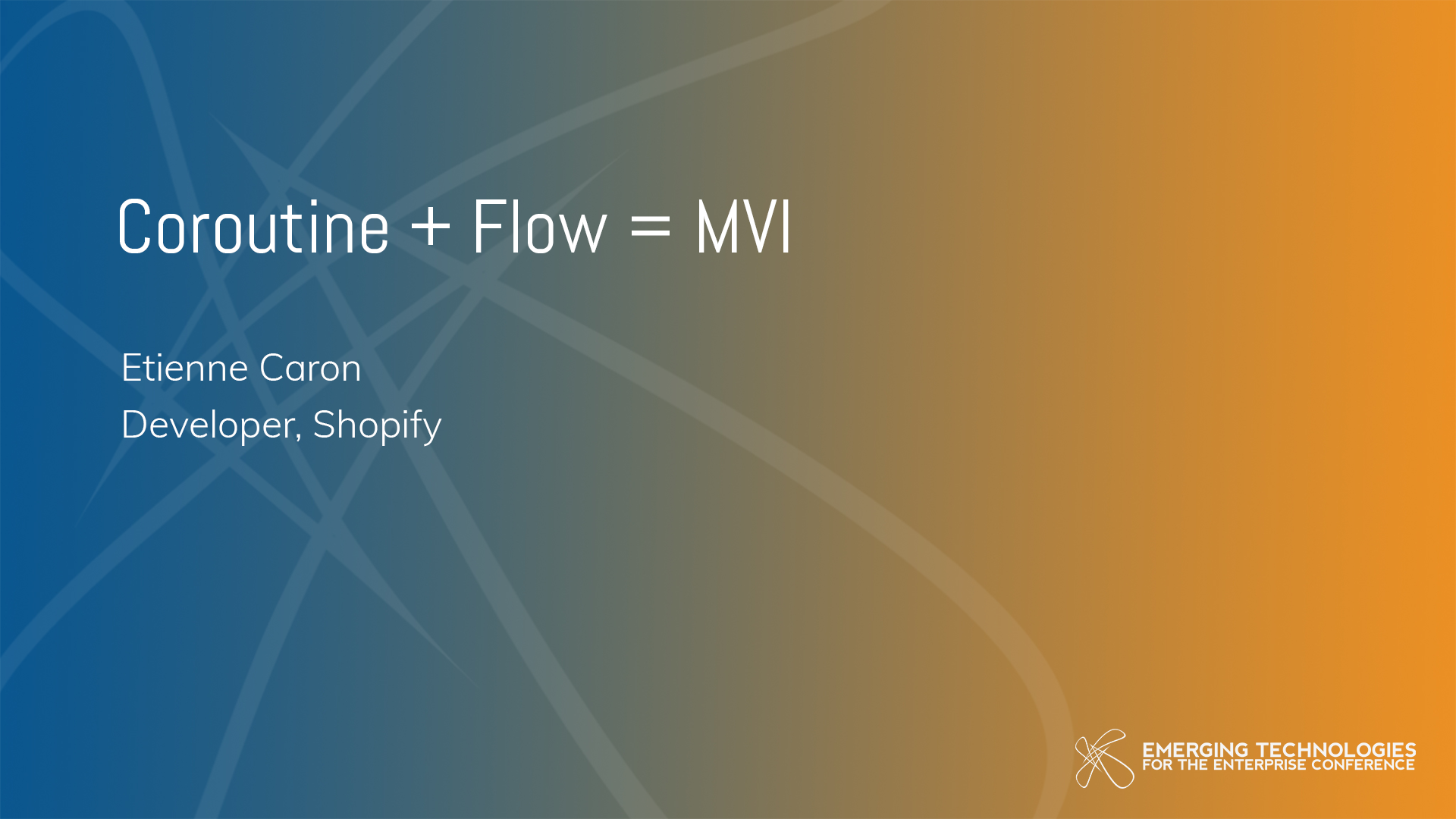 Coroutine + Flow = MVI

Etienne Caron
Developer, Shopify

EMERGING TECHNOLOGIES
FOR THE ENTERPRISE CONFERENCE